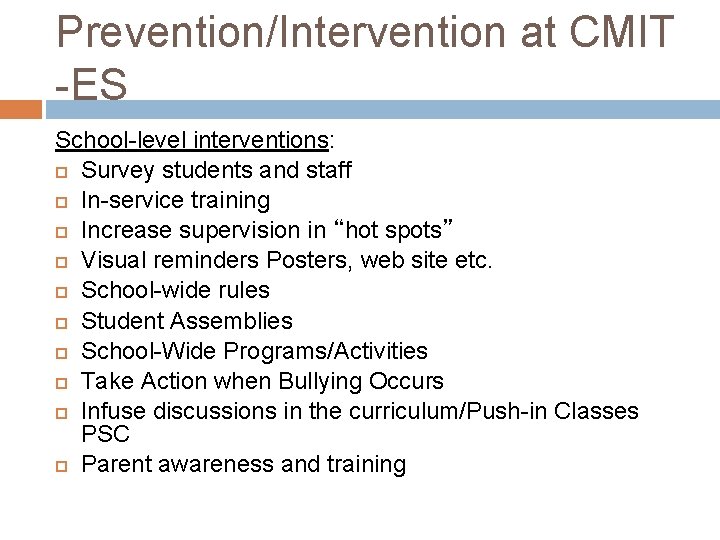 Prevention/Intervention at CMIT -ES

School-level interventions:
- Survey students and staff
- In-service training
- Increase supervision in “hot spots”
- Visual reminders Posters, web site etc.
- School-wide rules
- Student Assemblies
- School-Wide Programs/Activities
- Take Action when Bullying Occurs
- Infuse discussions in the curriculum/Push-in Classes PSC
- Parent awareness and training